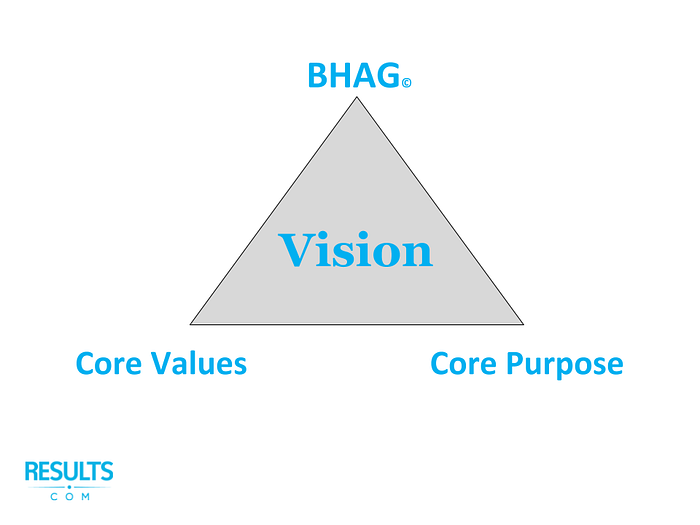 BHAG©

Vision

Core Values

Core Purpose

RESULTS
COM